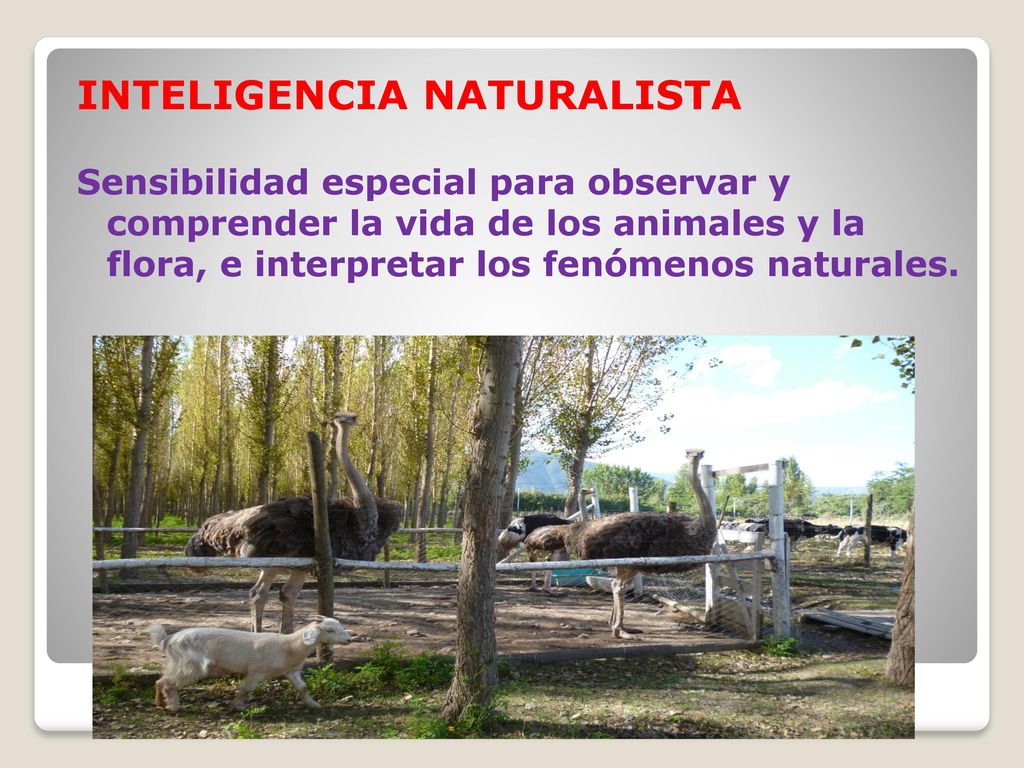 INTELIGENCIA NATURALISTA

Sensibilidad especial para observar y comprender la vida de los animales y la flora, e interpretar los fenómenos naturales.